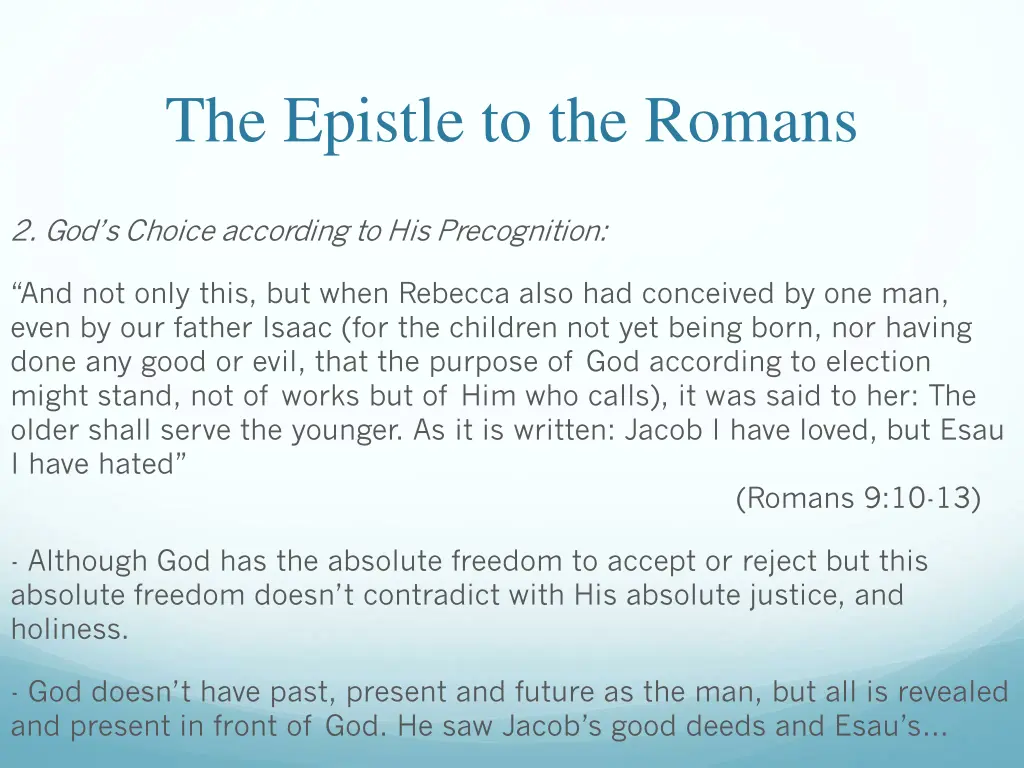 The Epistle to the Romans

2. God's Choice according to His Precognition:

"And not only this, but when Rebecca also had conceived by one man, even by our father Isaac (for the children not yet being born, nor having done any good or evil, that the purpose of God according to election might stand, not of works but of Him who calls), it was said to her: The older shall serve the younger. As it is written: Jacob I have loved, but Esau I have hated"

(Romans 9:10-13)

- Although God has the absolute freedom to accept or reject but this absolute freedom doesn't contradict with His absolute justice, and holiness.

- God doesn't have past, present and future as the man, but all is revealed and present in front of God. He saw Jacob's good deeds and Esau's...